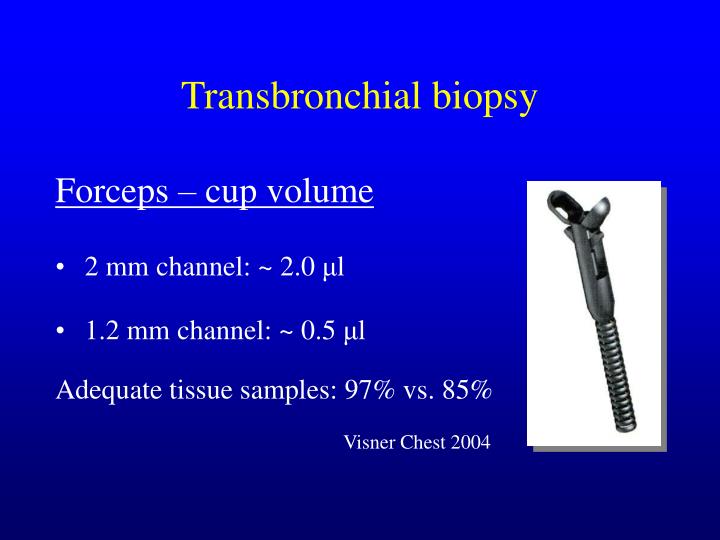 Transbronchial biopsy

Forceps – cup volume

• 2 mm channel: ~ 2.0 µl

• 1.2 mm channel: ~ 0.5 µl

Adequate tissue samples: 97% vs. 85%

Visner Chest 2004